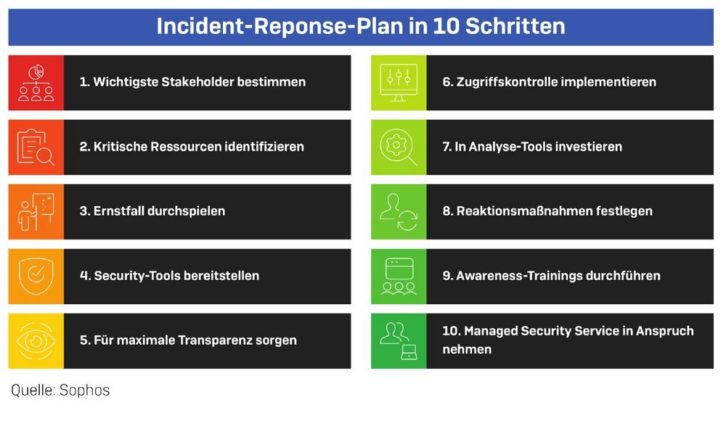 Incident-Reponse-Plan in 10 Schritten

1. Wichtigste Stakeholder bestimmen

2. Kritische Ressourcen identifizieren

3. Ernstfall durchspielen

4. Security-Tools bereitstellen

5. Für maximale Transparenz sorgen

6. Zugriffskontrolle implementieren

7. In Analyse-Tools investieren

8. Reaktionsmaßnahmen festlegen

9. Awareness-Trainings durchführen

10. Managed Security Service in Anspruch nehmen

Quelle: Sophos